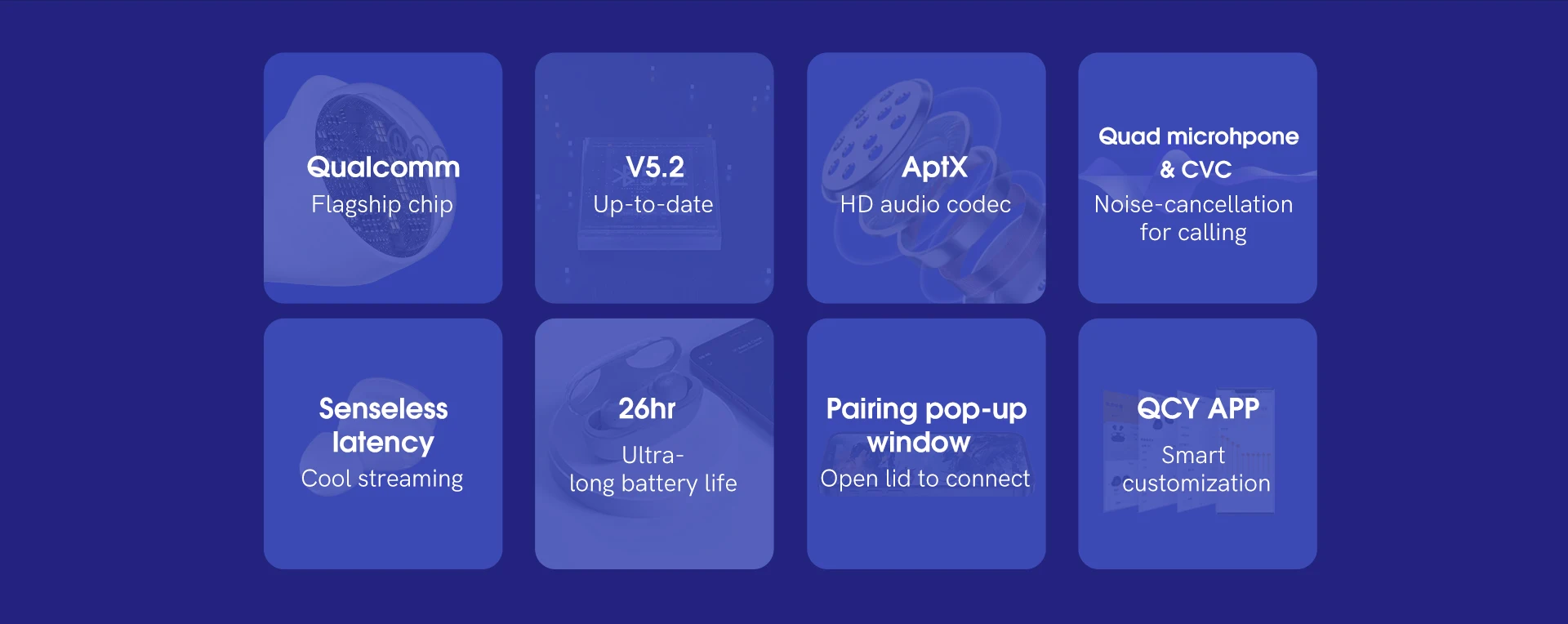 Qualcomm
Flagship chip

V5.2
Up-to-date

AptX
HD audio codec

Quad microhpone & CVC
Noise-cancellation for calling

Senseless latency
Cool streaming

26hr
Ultra-long battery life

Pairing pop-up window
Open lid to connect

QCY APP
Smart customization